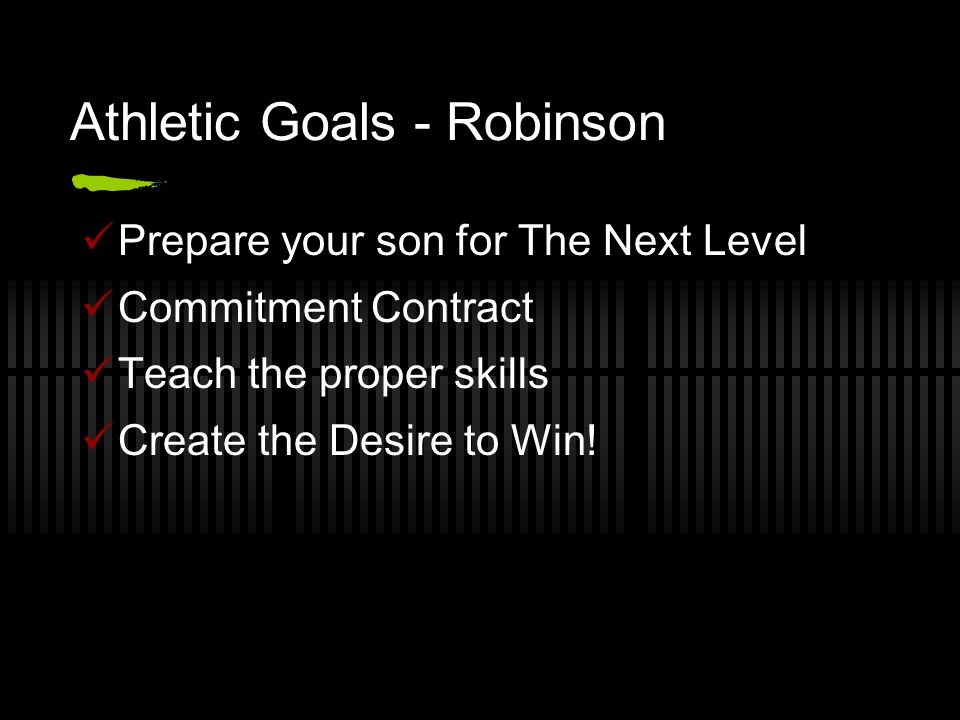 Athletic Goals - Robinson

✓ Prepare your son for The Next Level
✓ Commitment Contract
✓ Teach the proper skills
✓ Create the Desire to Win!